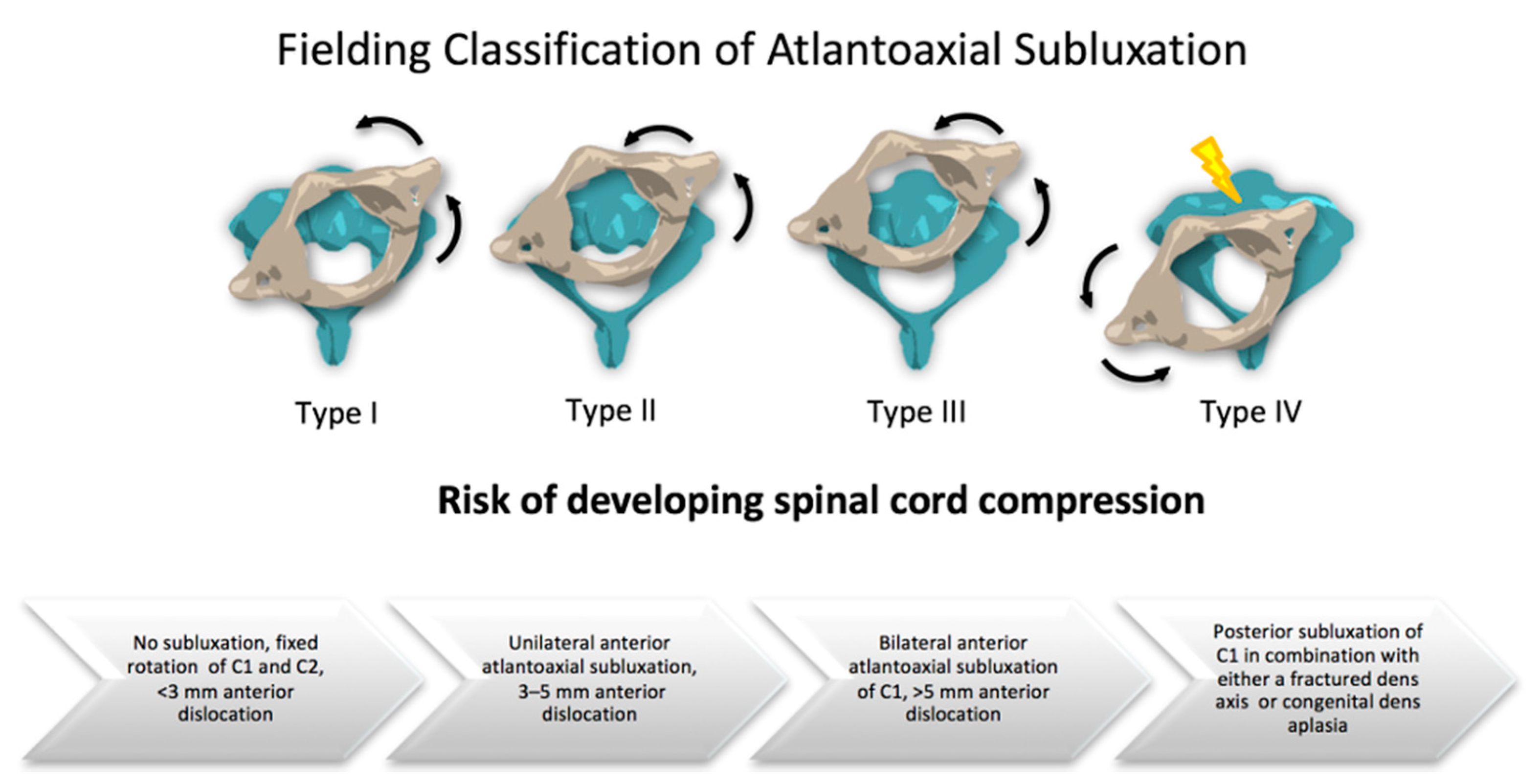 Fielding Classification of Atlantoaxial Subluxation

Type I

Type II

Type III

Type IV

Risk of developing spinal cord compression

No subluxation, fixed rotation of C1 and C2, <3 mm anterior dislocation

Unilateral anterior atlantoaxial subluxation, 3–5 mm anterior dislocation

Bilateral anterior atlantoaxial subluxation of C1, >5 mm anterior dislocation

Posterior subluxation of C1 in combination with either a fractured dens axis or congenital dens aplasia